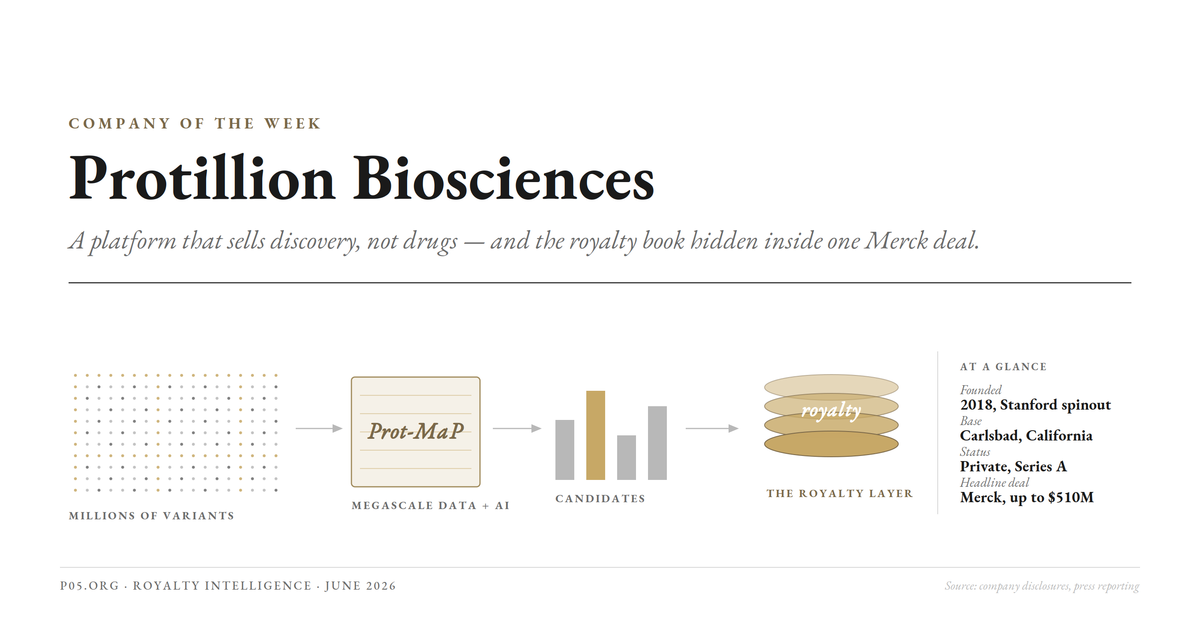 COMPANY OF THE WEEK

Protillion Biosciences

A platform that sells discovery, not drugs — and the royalty book hidden inside one Merck deal.

MILLIONS OF VARIANTS

Prot-MaP

MEGASCALE DATA + AI

CANDIDATES

royalty

THE ROYALTY LAYER

AT A GLANCE

Founded
2018, Stanford spinout
Base
Carlsbad, California
Status
Private, Series A
Headline deal
Merck, up to $510M

P05.ORG · ROYALTY INTELLIGENCE · JUNE 2026

Source: company disclosures, press reporting